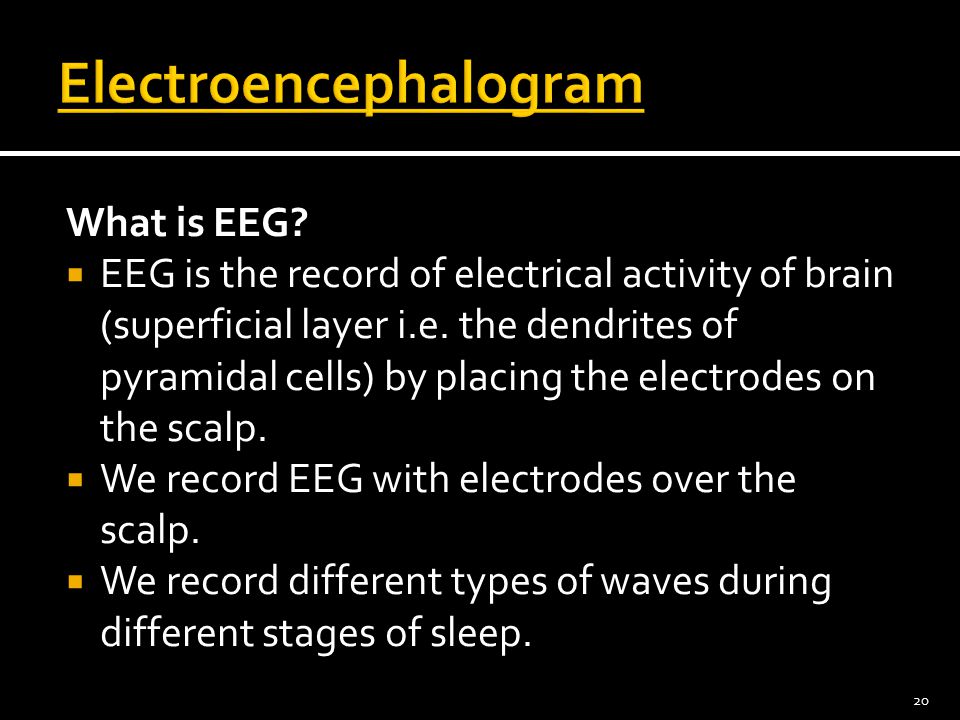 Electroencephalogram

What is EEG?

- EEG is the record of electrical activity of brain (superficial layer i.e. the dendrites of pyramidal cells) by placing the electrodes on the scalp.
- We record EEG with electrodes over the scalp.
- We record different types of waves during different stages of sleep.

20